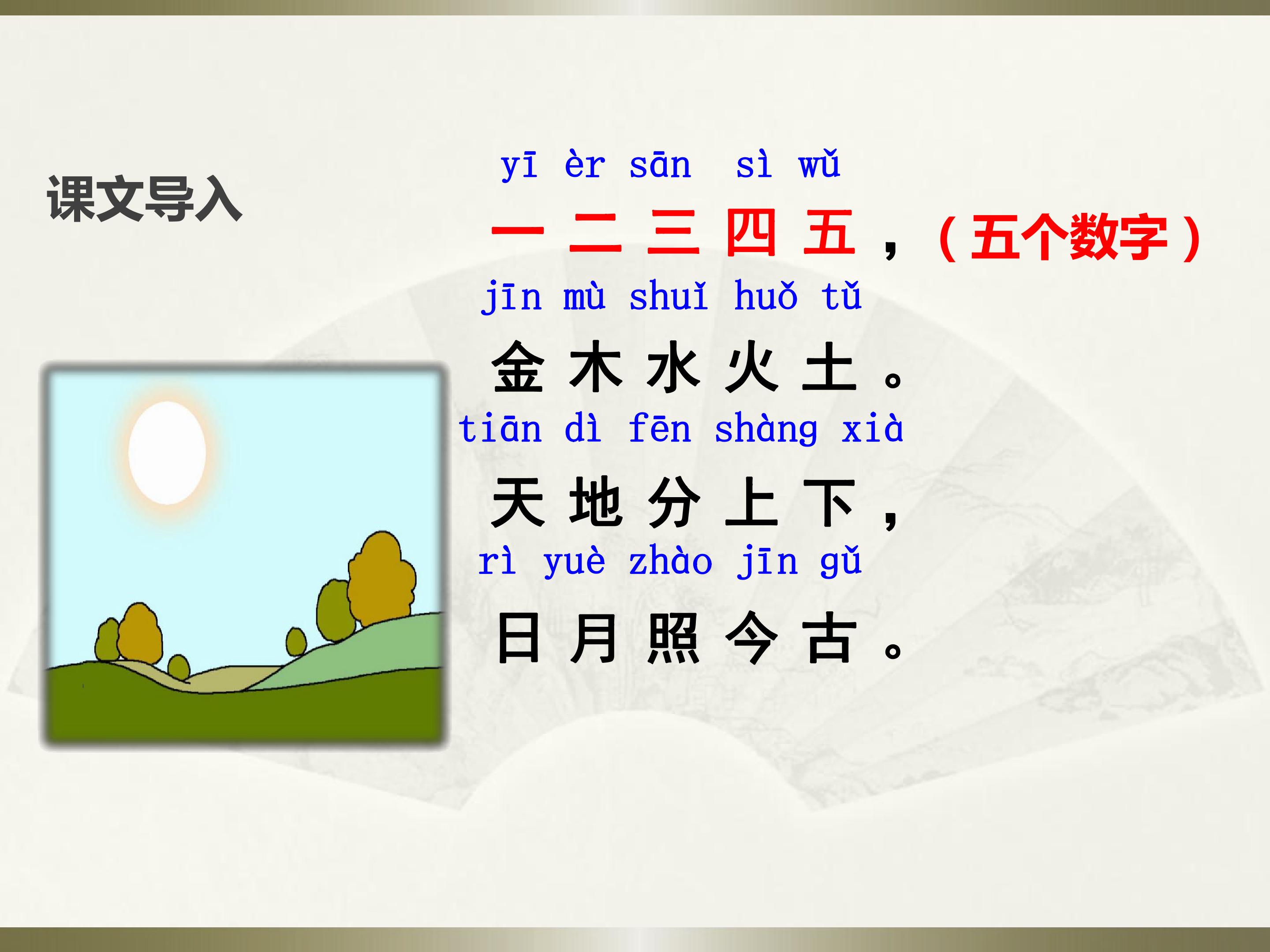 课文导入

yī èr sān sì wǔ
一二三四五，（五个数字）
jīn mù shuǐ huǒ tǔ
金木水火土。
tiān dì fēn shàng xià
天地分上下，
rì yuè zhào jīn gǔ
日月照今古。